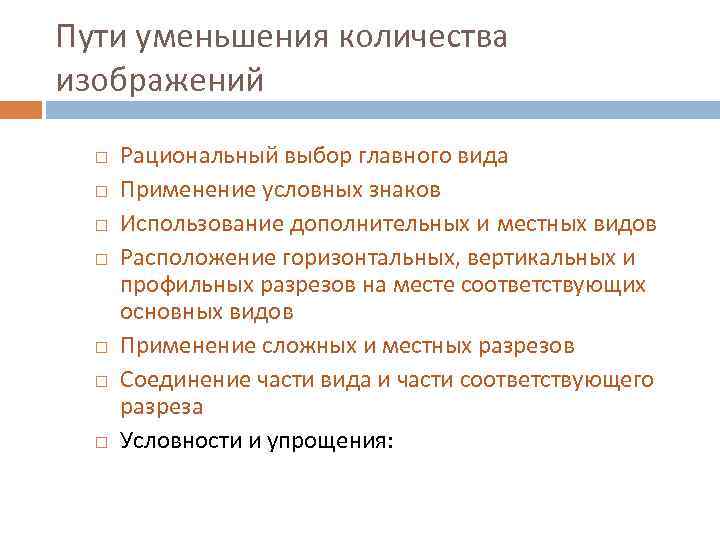 Пути уменьшения количества изображений

□ Рациональный выбор главного вида
□ Применение условных знаков
□ Использование дополнительных и местных видов
□ Расположение горизонтальных, вертикальных и профильных разрезов на месте соответствующих основных видов
□ Применение сложных и местных разрезов
□ Соединение части вида и части соответствующего разреза
□ Условности и упрощения: